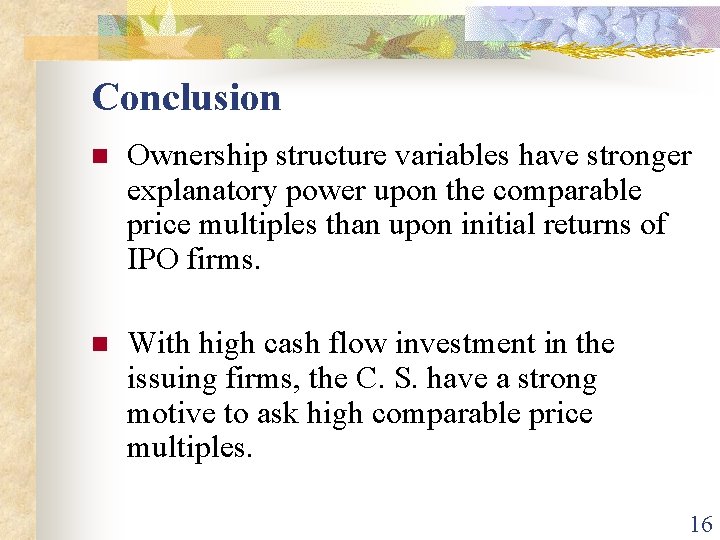 Conclusion

Ownership structure variables have stronger explanatory power upon the comparable price multiples than upon initial returns of IPO firms.

With high cash flow investment in the issuing firms, the C. S. have a strong motive to ask high comparable price multiples.

16